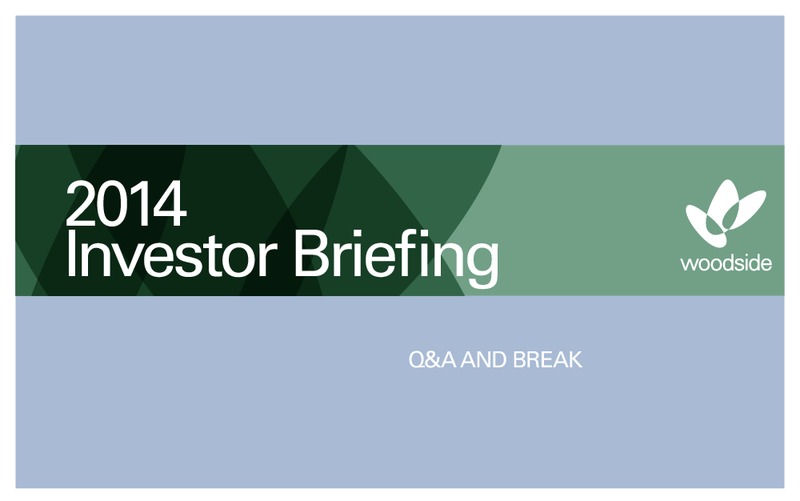 2014
Investor Briefing

woodside

Q&A AND BREAK